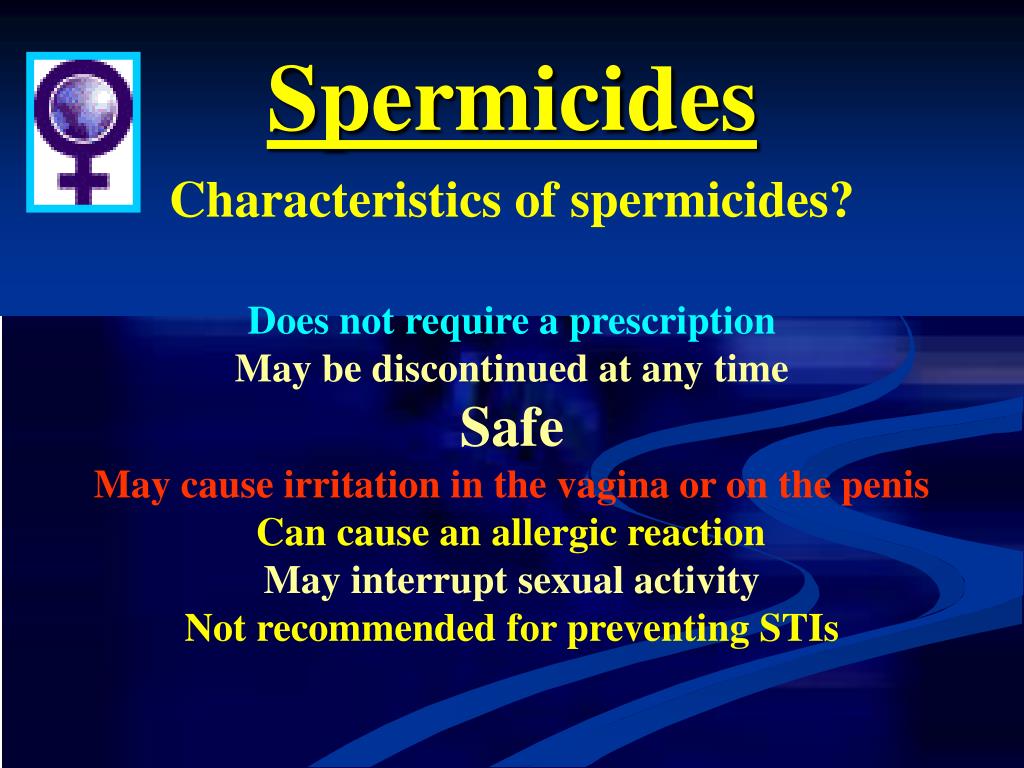 Spermicides

Characteristics of spermicides?

Does not require a prescription
May be discontinued at any time
Safe
May cause irritation in the vagina or on the penis
Can cause an allergic reaction
May interrupt sexual activity
Not recommended for preventing STIs